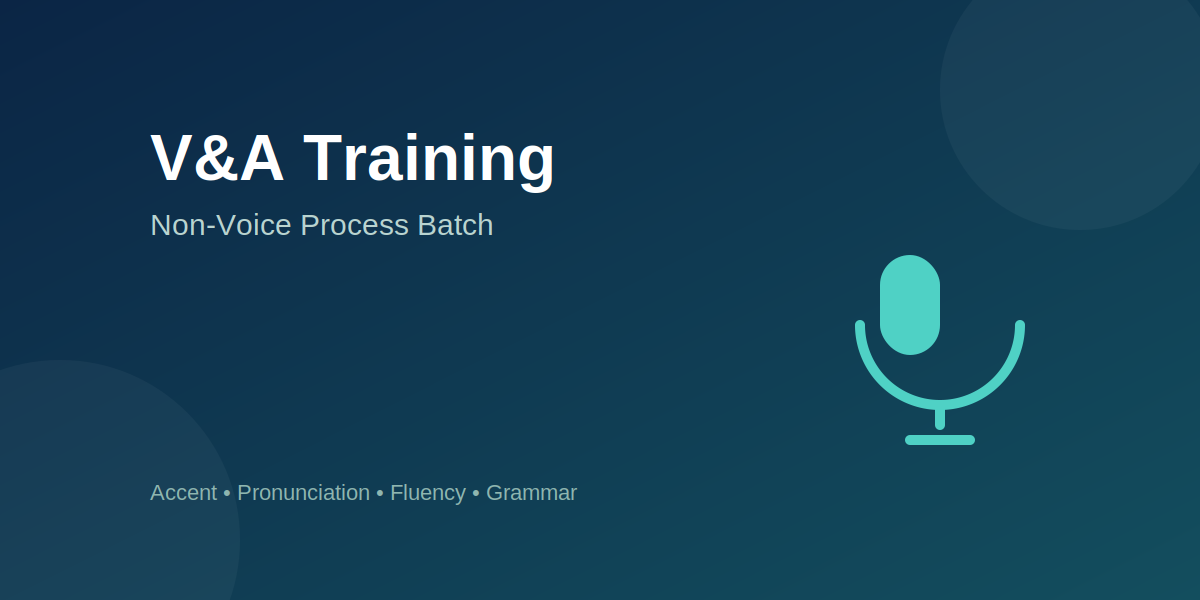 V&A Training

Non-Voice Process Batch

Accent • Pronunciation • Fluency • Grammar